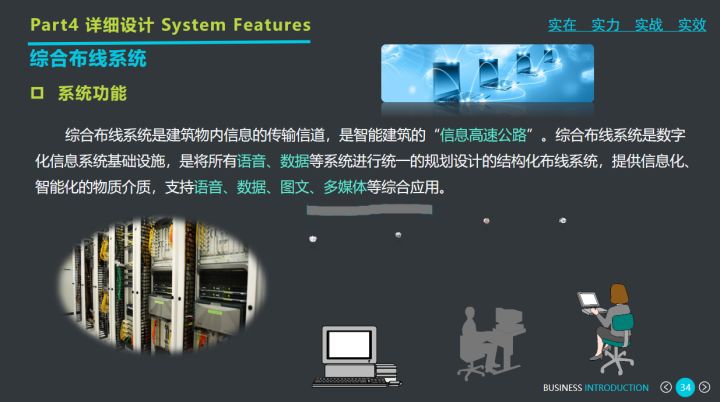 Part4 详细设计 System Features

实在　实力　实战　实效

综合布线系统

□ 系统功能

综合布线系统是建筑物内信息的传输信道，是智能建筑的“信息高速公路”。综合布线系统是数字化信息系统基础设施，是将所有语音、数据等系统进行统一的规划设计的结构化布线系统，提供信息化、智能化的物质介质，支持语音、数据、图文、多媒体等综合应用。

BUSINESS INTRODUCTION 34